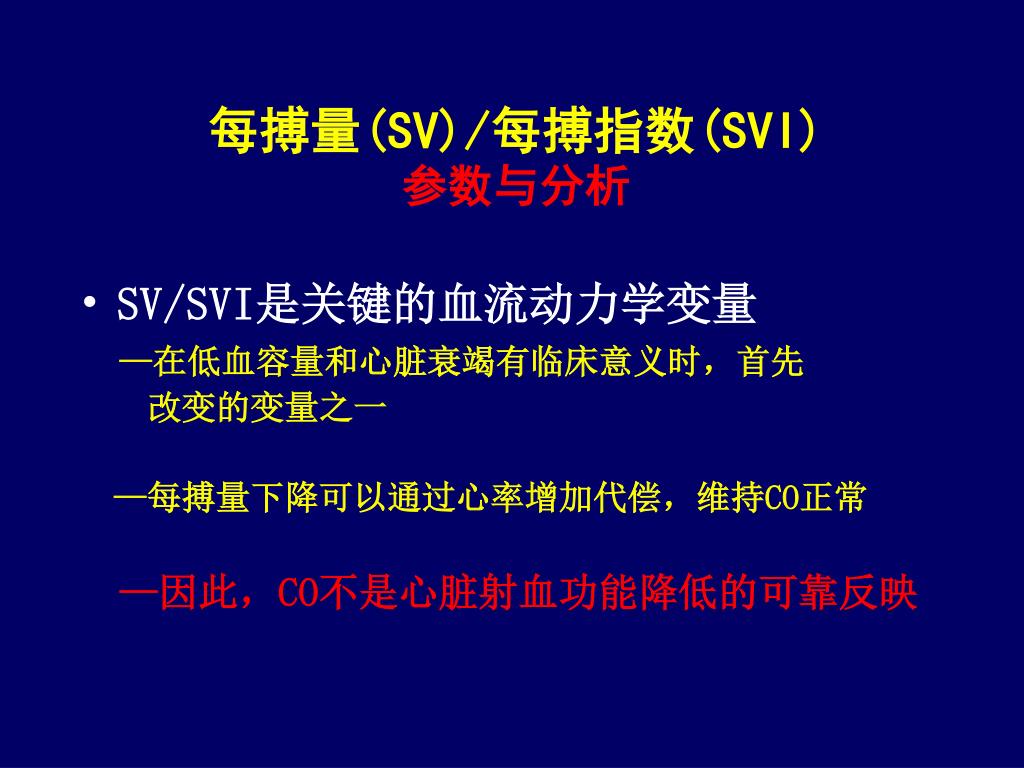 每搏量(SV)/每搏指数(SVI)
参数与分析

• SV/SVI是关键的血流动力学变量
—在低血容量和心脏衰竭有临床意义时，首先改变的变量之一

—每搏量下降可以通过心率增加代偿，维持CO正常

—因此，CO不是心脏射血功能降低的可靠反映